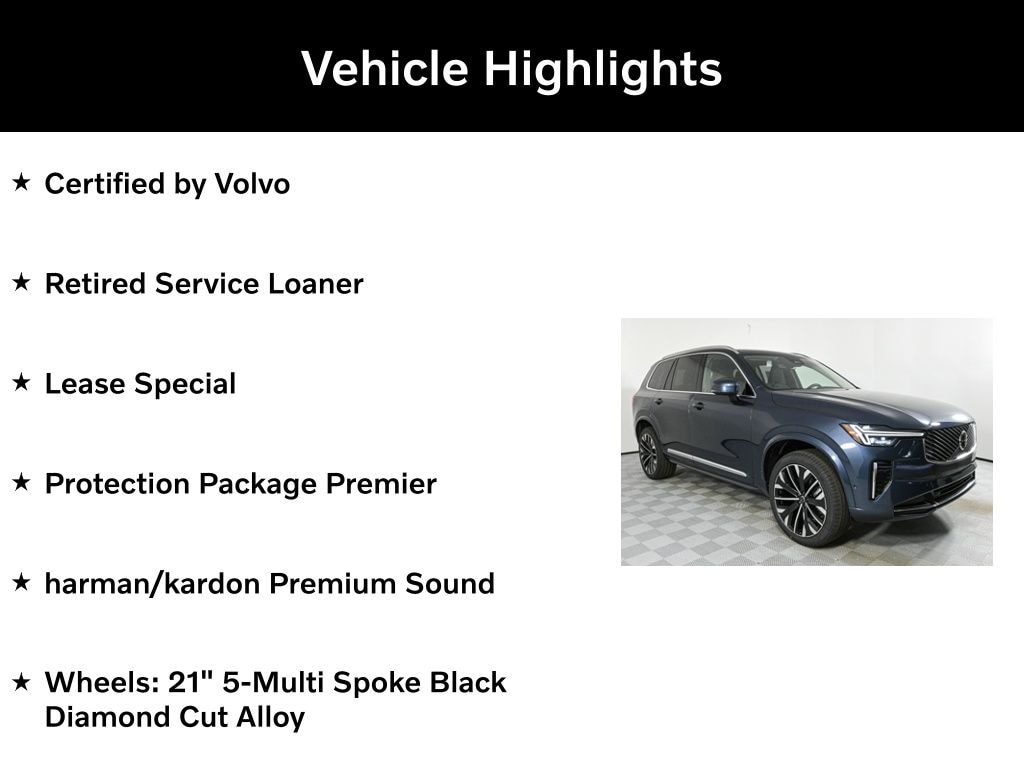 Vehicle Highlights

★ Certified by Volvo

★ Retired Service Loaner

★ Lease Special

★ Protection Package Premier

★ harman/kardon Premium Sound

★ Wheels: 21" 5-Multi Spoke Black Diamond Cut Alloy